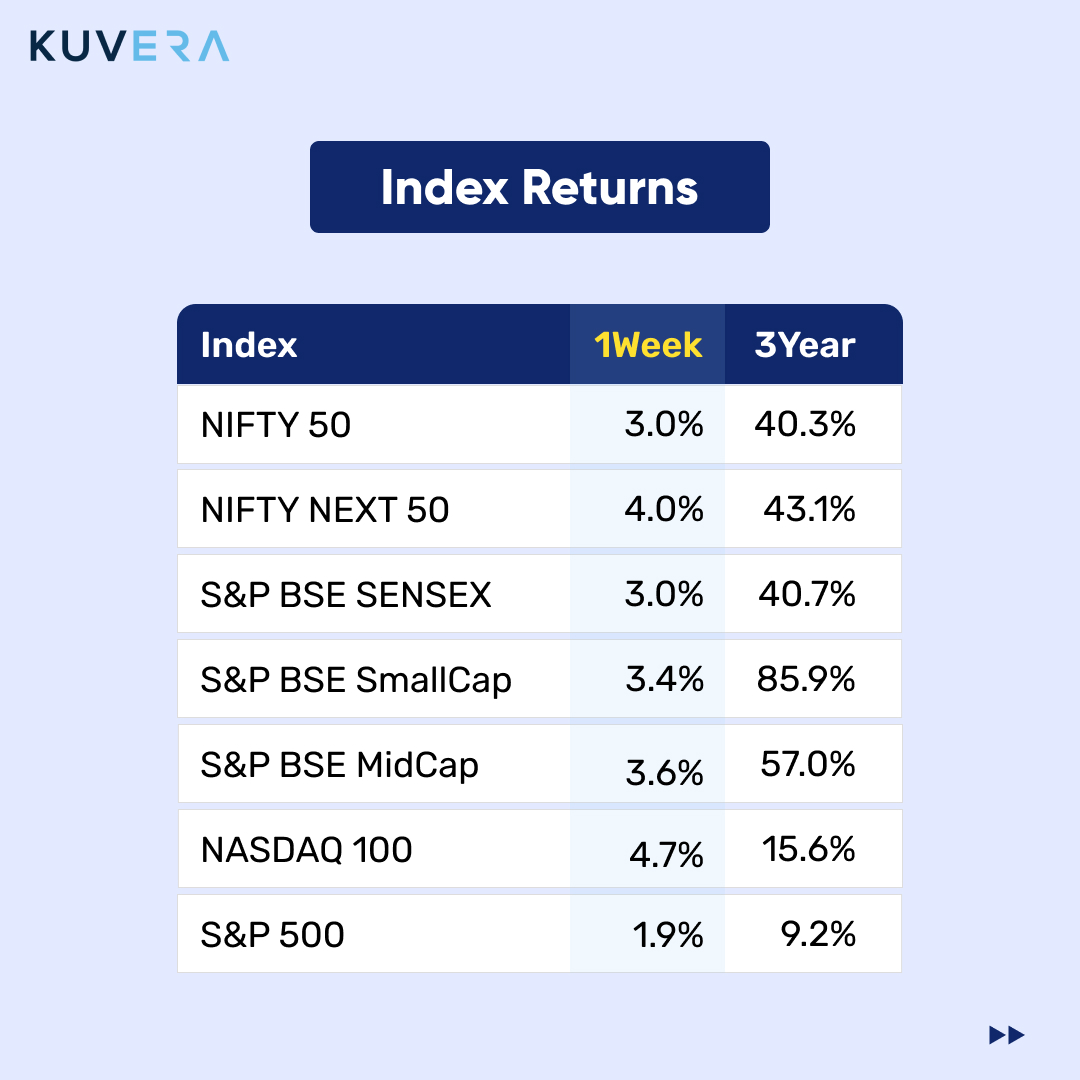 KUVERA

Index Returns

| Index | 1Week | 3Year |
|---|---|---|
| NIFTY 50 | 3.0% | 40.3% |
| NIFTY NEXT 50 | 4.0% | 43.1% |
| S&P BSE SENSEX | 3.0% | 40.7% |
| S&P BSE SmallCap | 3.4% | 85.9% |
| S&P BSE MidCap | 3.6% | 57.0% |
| NASDAQ 100 | 4.7% | 15.6% |
| S&P 500 | 1.9% | 9.2% |